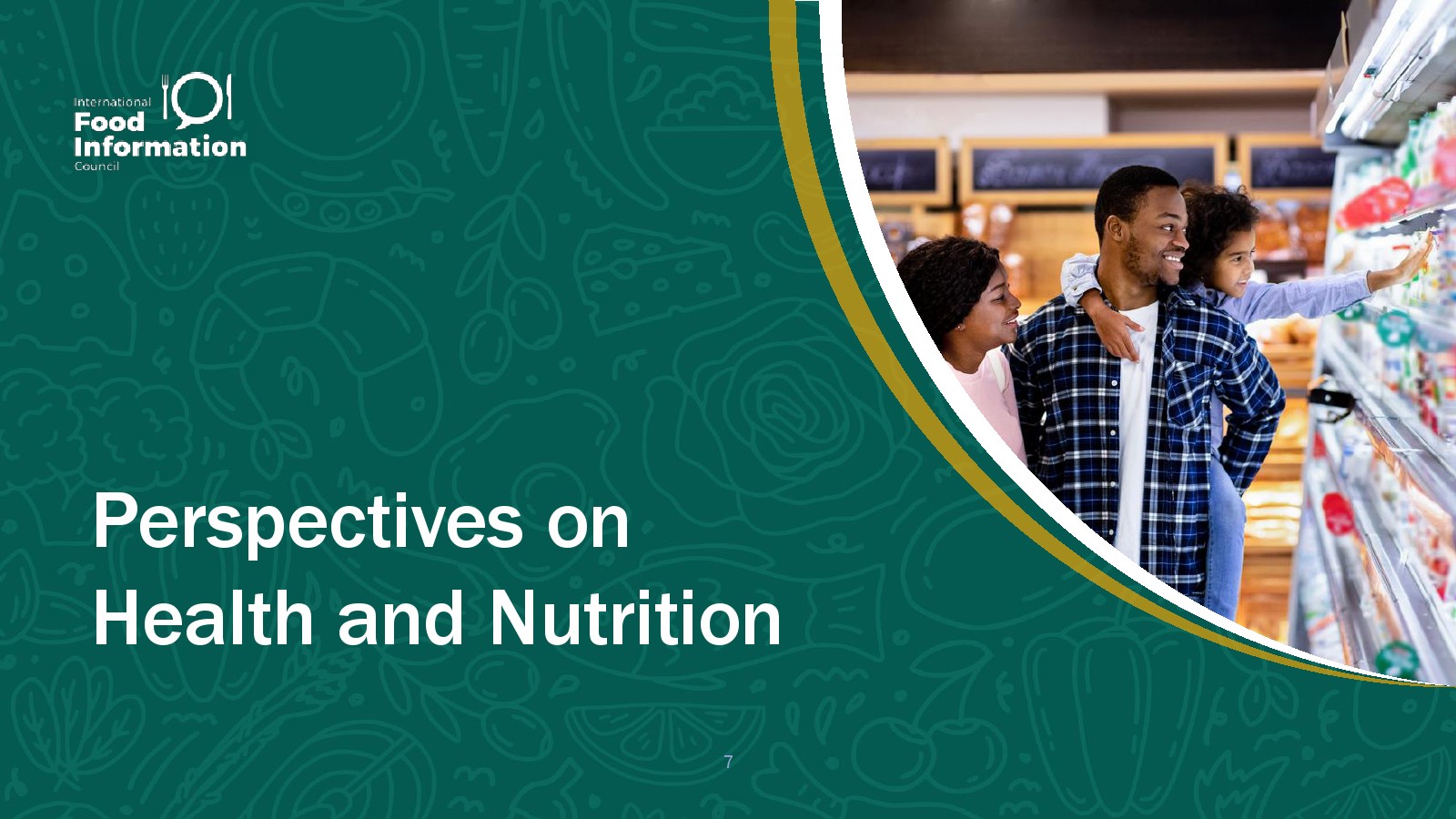 International
Food
Information
Council

Perspectives on Health and Nutrition

7